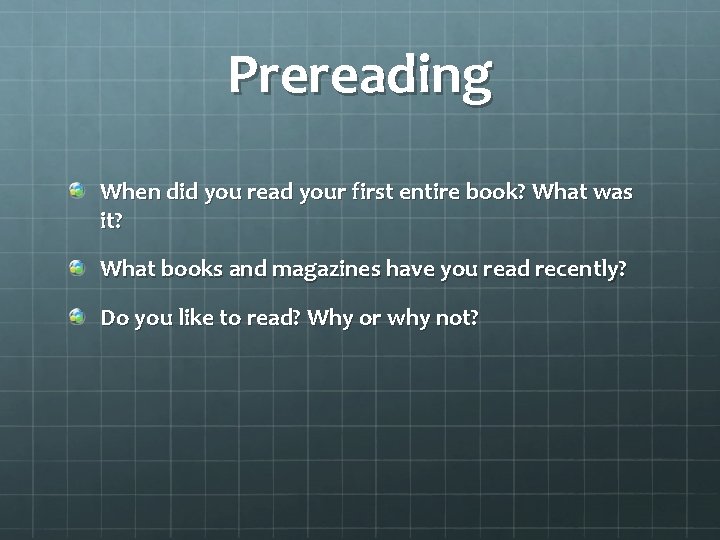 Prereading

When did you read your first entire book? What was it?

What books and magazines have you read recently?

Do you like to read? Why or why not?